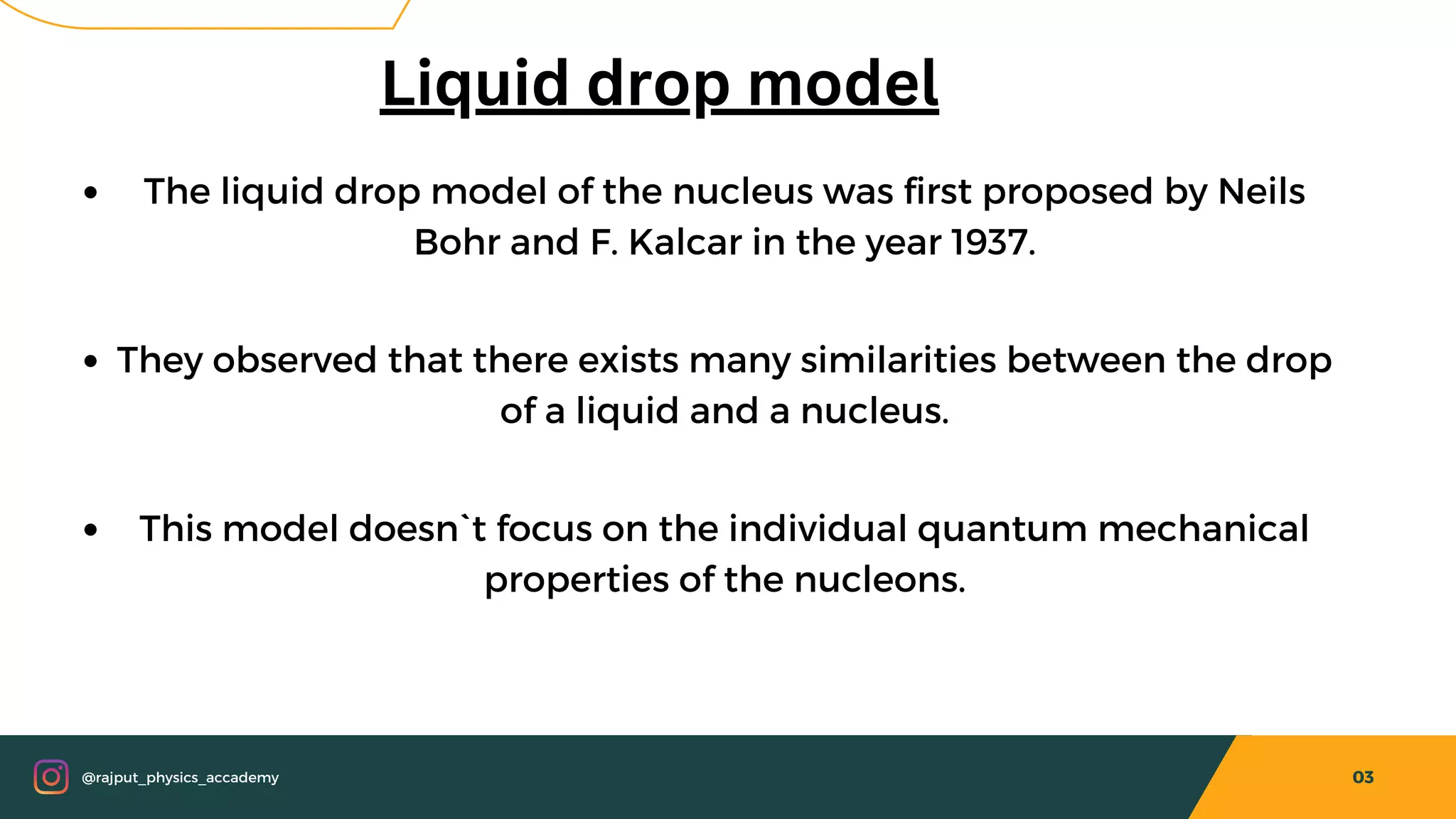 Liquid drop model

• The liquid drop model of the nucleus was first proposed by Neils Bohr and F. Kalcar in the year 1937.

• They observed that there exists many similarities between the drop of a liquid and a nucleus.

• This model doesn`t focus on the individual quantum mechanical properties of the nucleons.

@rajput_physics_accademy

03